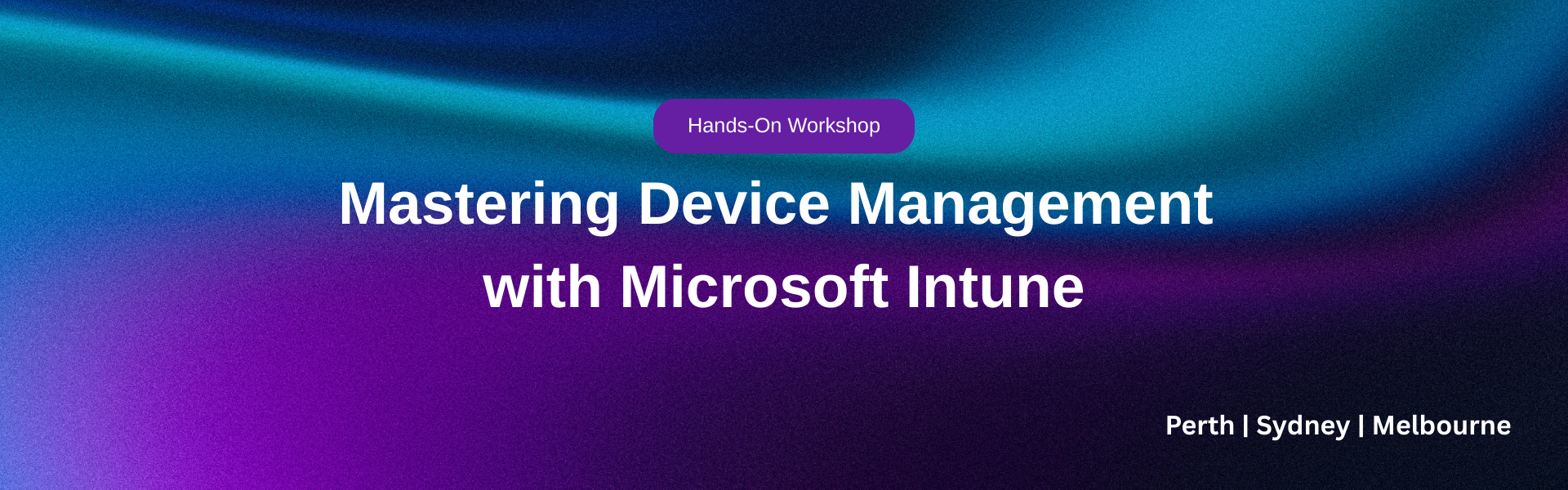 Hands-On Workshop

Mastering Device Management with Microsoft Intune

Perth | Sydney | Melbourne